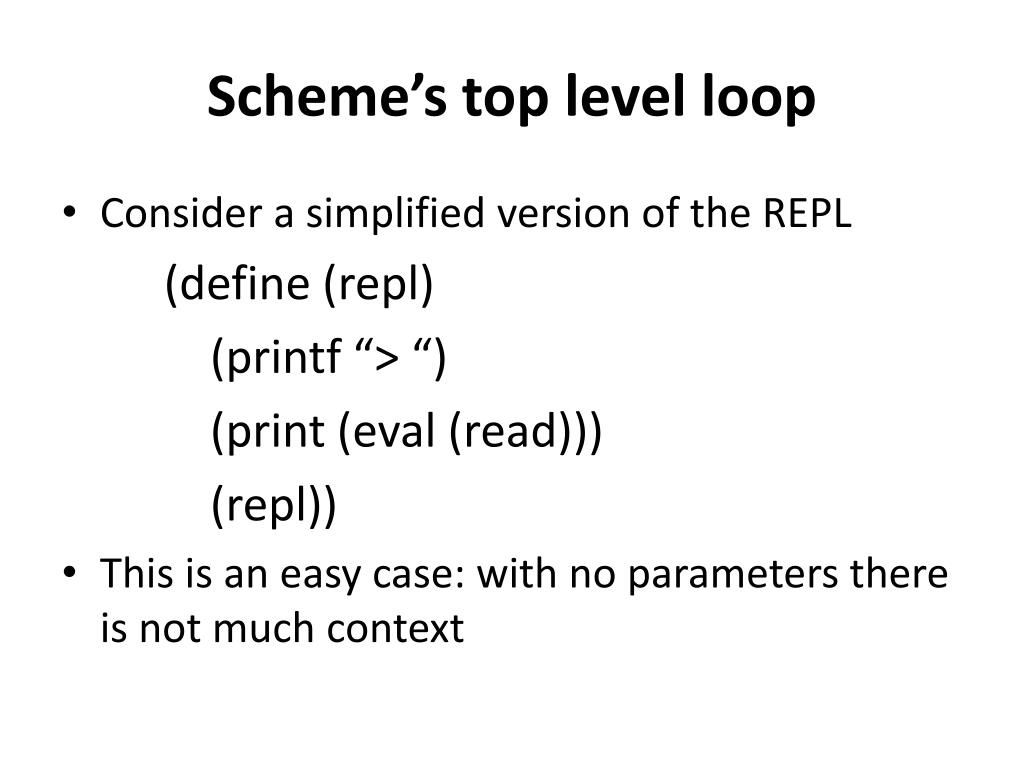 Scheme’s top level loop

• Consider a simplified version of the REPL

(define (repl)
(printf “> “)
(print (eval (read)))
(repl))

• This is an easy case: with no parameters there is not much context